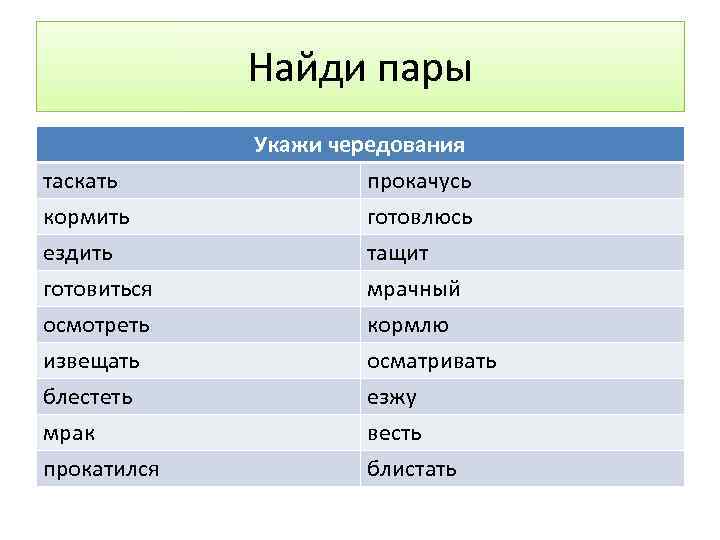 Найди пары

| Укажи чередования | |
|---|---|
| таскать | прокачусь |
| кормить | готовлюсь |
| ездить | тащит |
| готовиться | мрачный |
| осмотреть | кормлю |
| извещать | осматривать |
| блестеть | езжу |
| мрак | весть |
| прокатился | блистать |